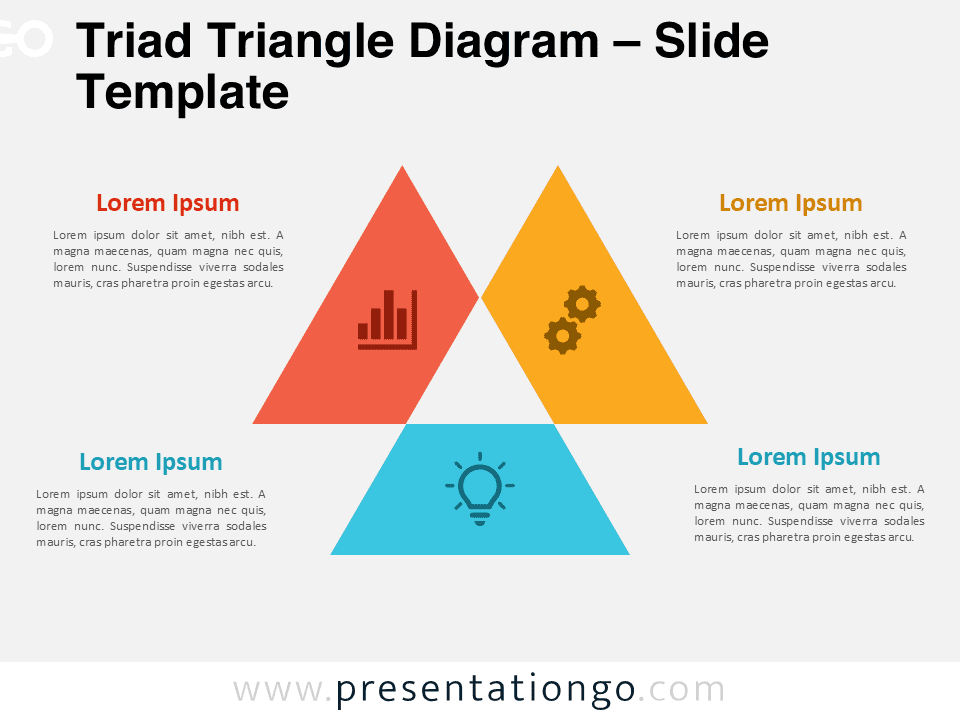 Triad Triangle Diagram – Slide Template

Lorem Ipsum

Lorem ipsum dolor sit amet, nibh est. A magna maecenas, quam magna nec quis, lorem nunc. Suspendisse viverra sodales mauris, cras pharetra proin egestas arcu.

Lorem Ipsum

Lorem ipsum dolor sit amet, nibh est. A magna maecenas, quam magna nec quis, lorem nunc. Suspendisse viverra sodales mauris, cras pharetra proin egestas arcu.

Lorem Ipsum

Lorem ipsum dolor sit amet, nibh est. A magna maecenas, quam magna nec quis, lorem nunc. Suspendisse viverra sodales mauris, cras pharetra proin egestas arcu.

Lorem Ipsum

Lorem ipsum dolor sit amet, nibh est. A magna maecenas, quam magna nec quis, lorem nunc. Suspendisse viverra sodales mauris, cras pharetra proin egestas arcu.

www.presentationgo.com